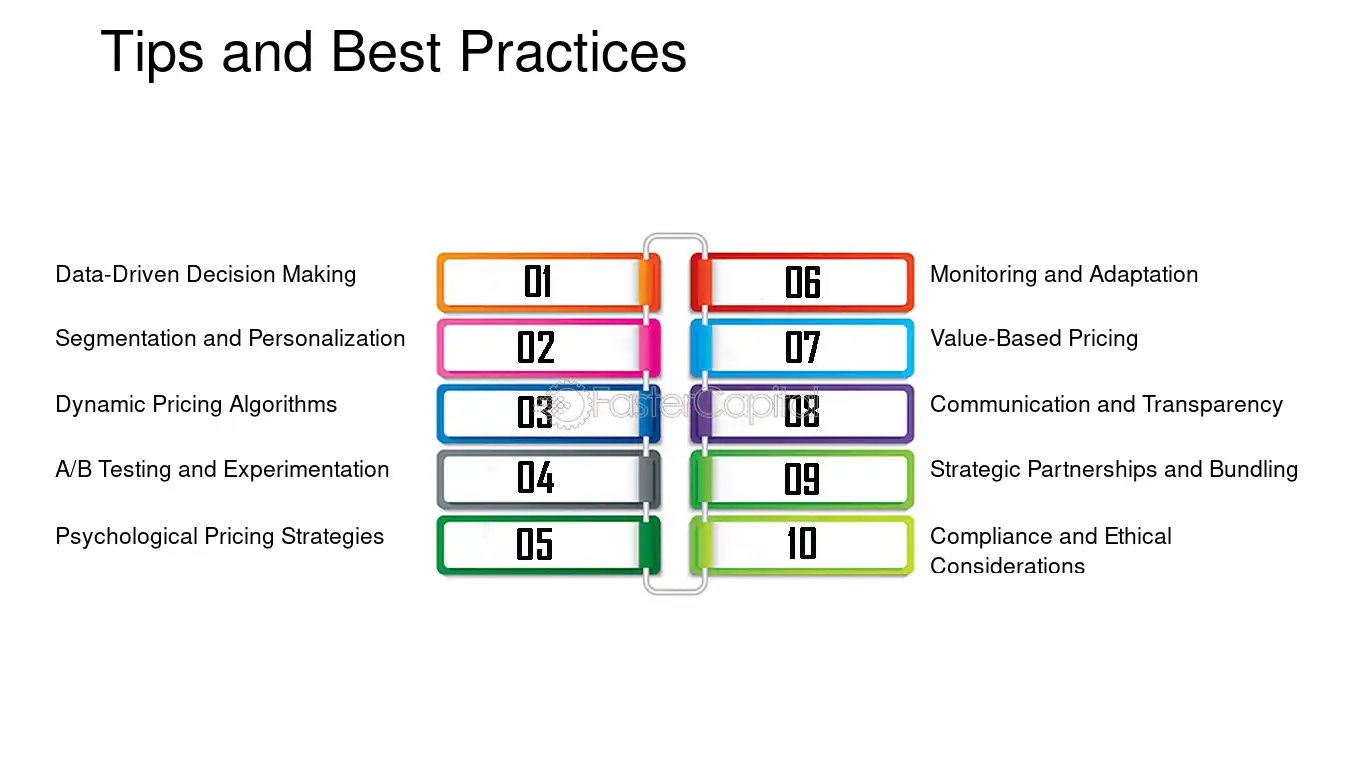 Tips and Best Practices

Data-Driven Decision Making

01

Segmentation and Personalization

02

Dynamic Pricing Algorithms

03

A/B Testing and Experimentation

04

Psychological Pricing Strategies

05

06

Monitoring and Adaptation

07

Value-Based Pricing

08

Communication and Transparency

09

Strategic Partnerships and Bundling

10

Compliance and Ethical Considerations

FasterCapital